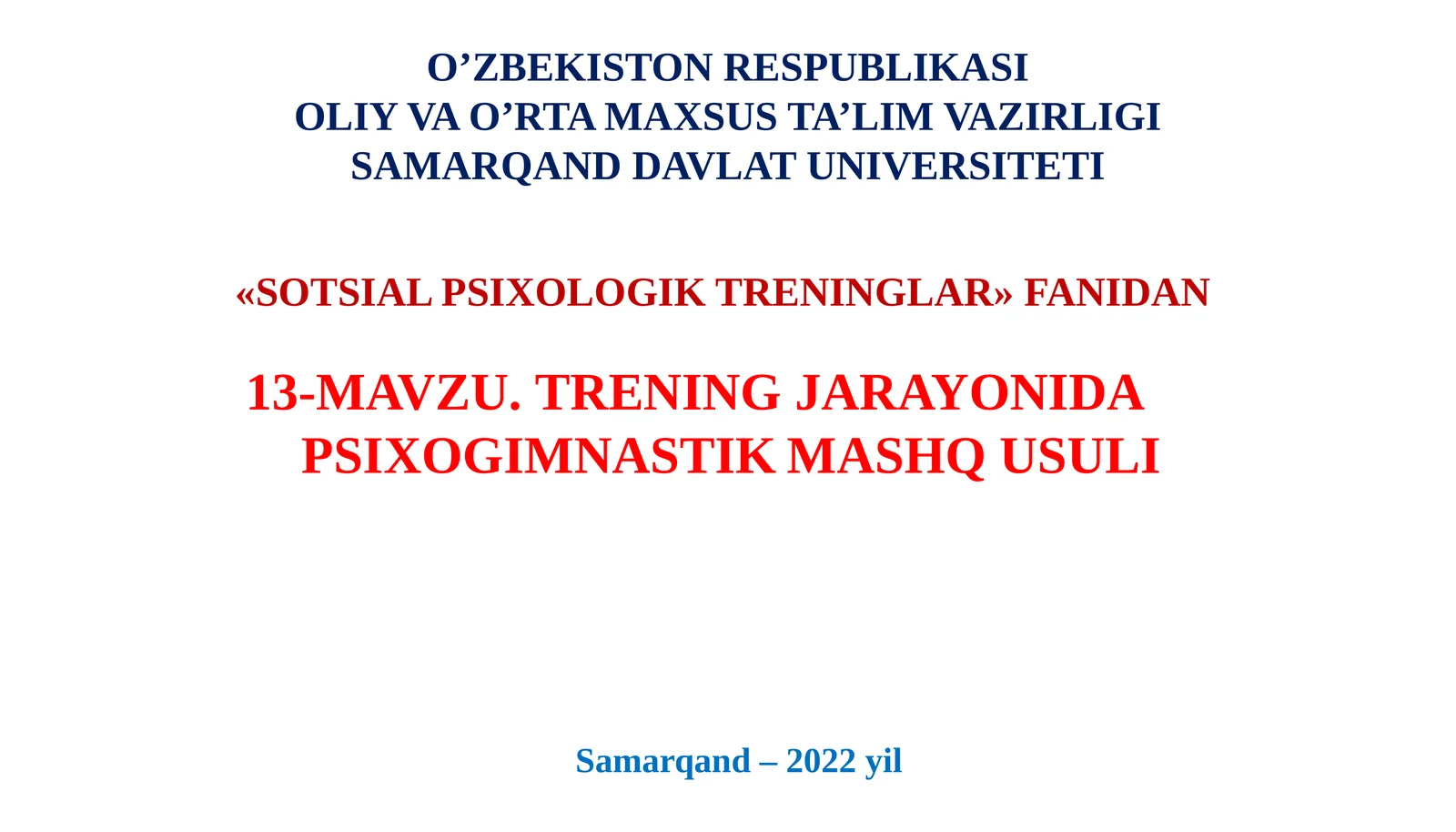 O’ZBEKISTON RESPUBLIKASI
OLIY VA O’RTA MAXSUS TA’LIM VAZIRLIGI
SAMARQAND DAVLAT UNIVERSITETI

«SOTSIAL PSIXOLOGIK TRENINGLAR» FANIDAN

13-MAVZU. TRENING JARAYONIDA PSIXOGIMNASTIK MASHQ USULI

Samarqand – 2022 yil